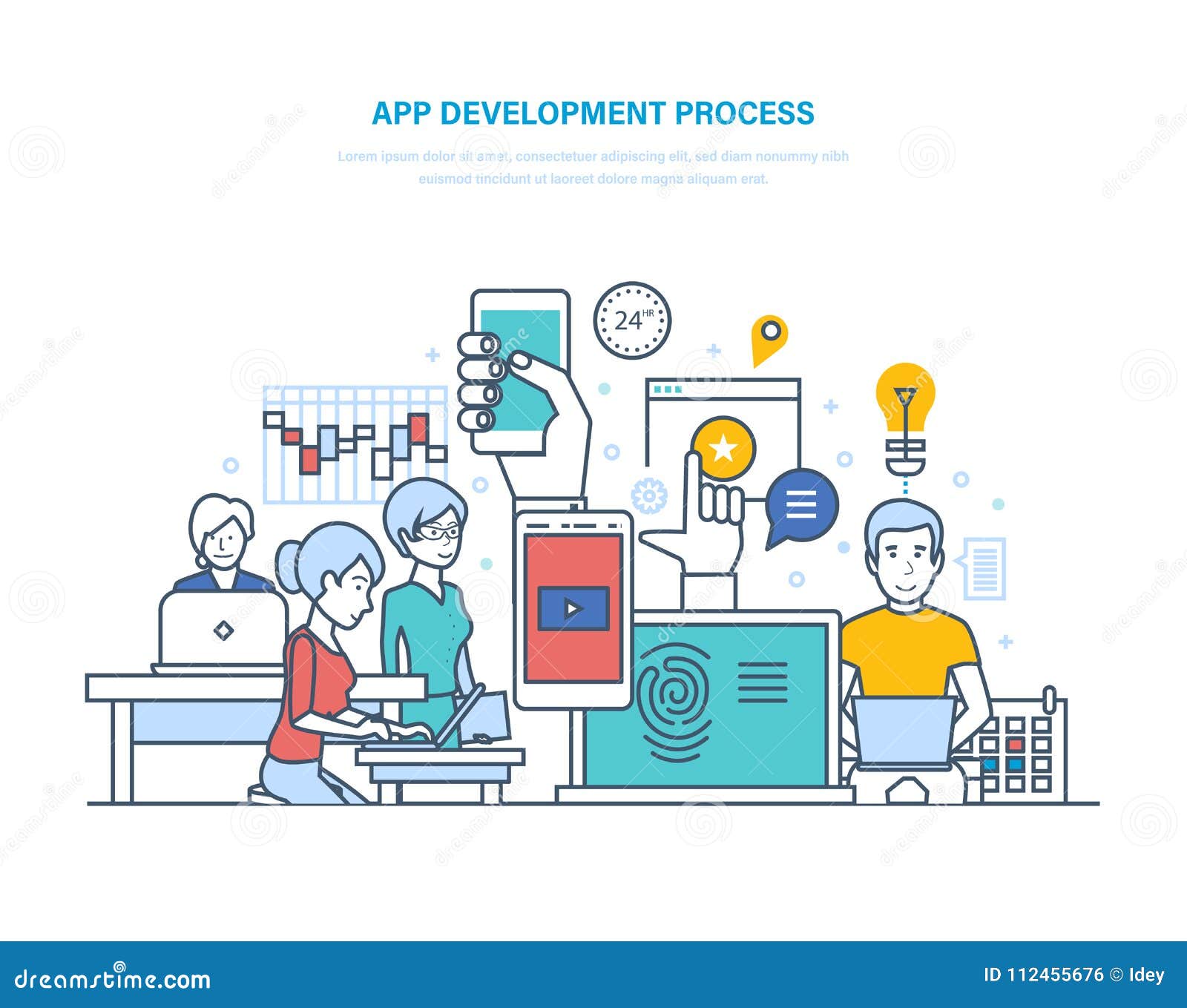 APP DEVELOPMENT PROCESS

Lorem ipsum dolor sit amet, consectetuer adipiscing elit, sed diam nonummy nibh euismod tincidunt ut laoreet dolore magna aliquam erat.

24 HR

dreamstime.com

ID 112455676 © Idey